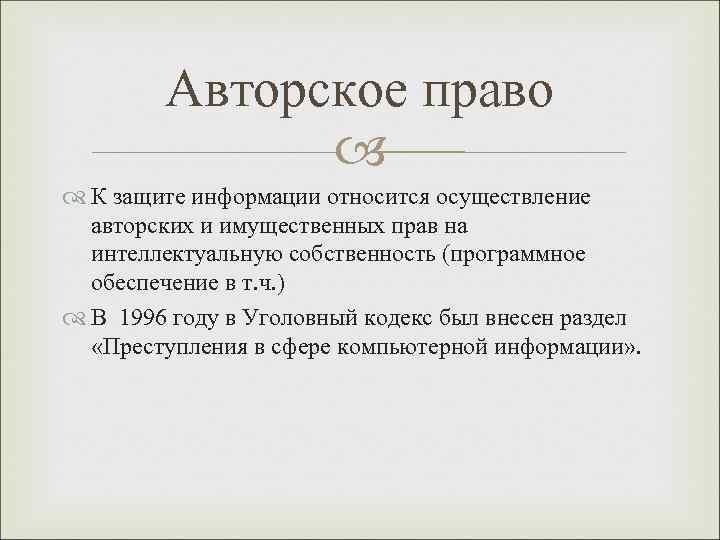 Авторское право

К защите информации относится осуществление авторских и имущественных прав на интеллектуальную собственность (программное обеспечение в т.ч.)

В 1996 году в Уголовный кодекс был внесен раздел «Преступления в сфере компьютерной информации».